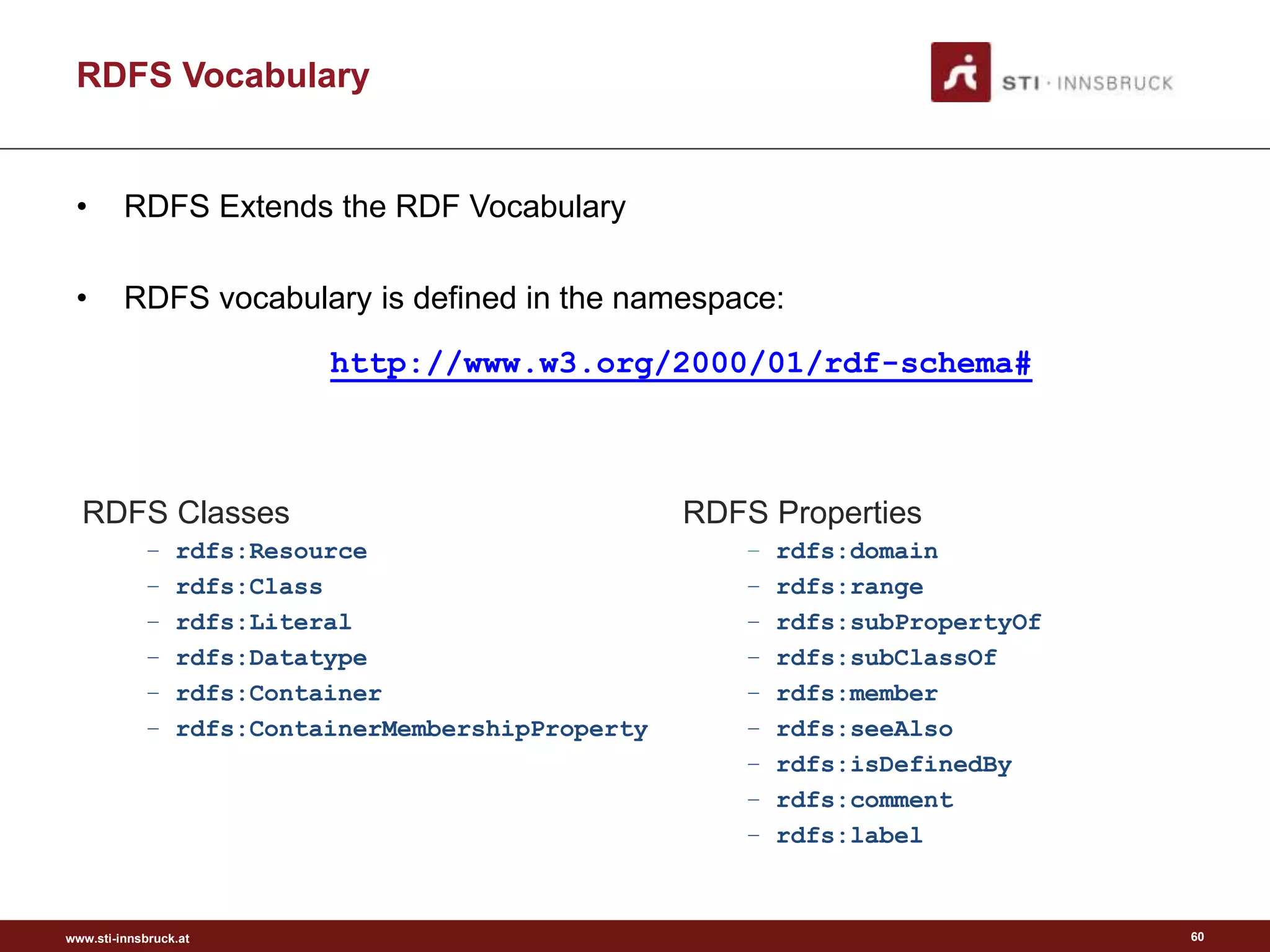 RDFS Vocabulary

STI · INNSBRUCK

• RDFS Extends the RDF Vocabulary

• RDFS vocabulary is defined in the namespace:

http://www.w3.org/2000/01/rdf-schema#

RDFS Classes
– rdfs:Resource
– rdfs:Class
– rdfs:Literal
– rdfs:Datatype
– rdfs:Container
– rdfs:ContainerMembershipProperty

RDFS Properties
– rdfs:domain
– rdfs:range
– rdfs:subPropertyOf
– rdfs:subClassOf
– rdfs:member
– rdfs:seeAlso
– rdfs:isDefinedBy
– rdfs:comment
– rdfs:label

www.sti-innsbruck.at

60